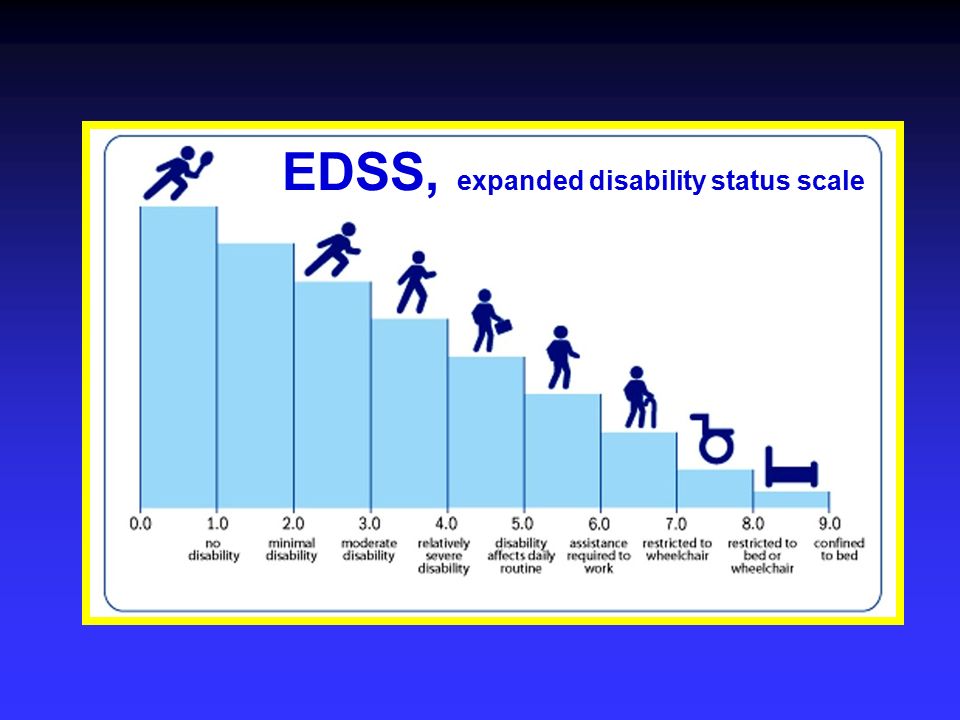 EDSS, expanded disability status scale

0.0

1.0
no disability

2.0
minimal disability

3.0
moderate disability

4.0
relatively severe disability

5.0
disability affects daily routine

6.0
assistance required to work

7.0
restricted to wheelchair

8.0
restricted to bed or wheelchair

9.0
confined to bed